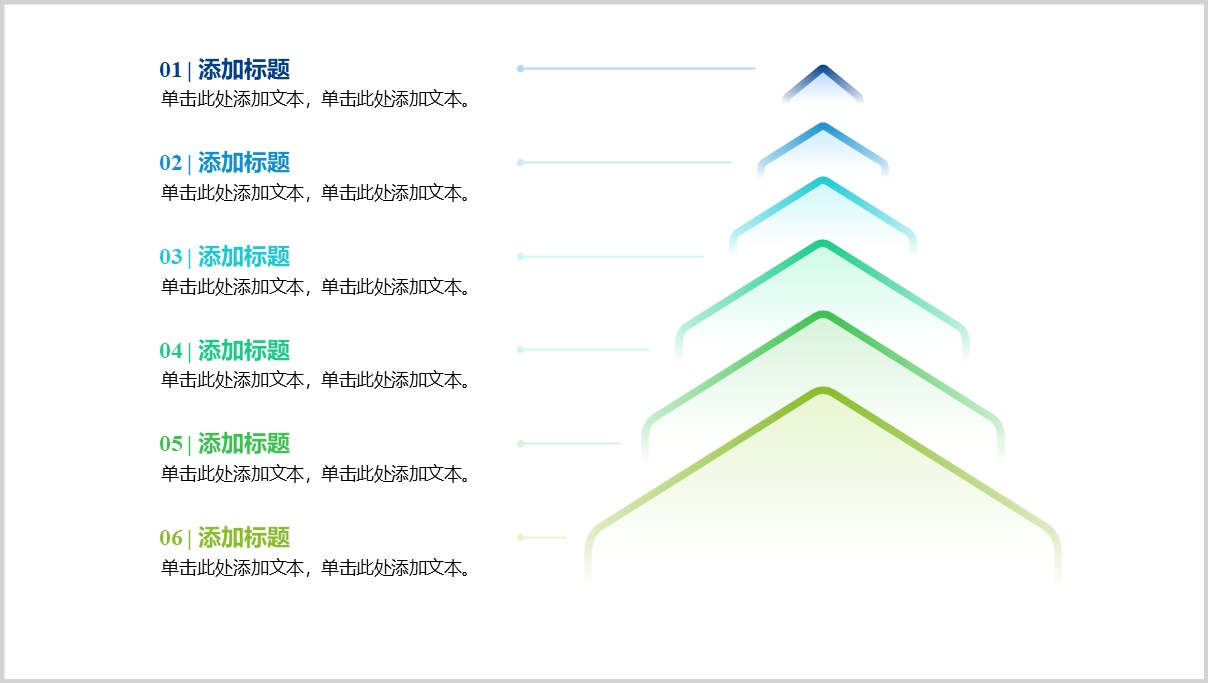 01 | 添加标题
单击此处添加文本，单击此处添加文本。

02 | 添加标题
单击此处添加文本，单击此处添加文本。

03 | 添加标题
单击此处添加文本，单击此处添加文本。

04 | 添加标题
单击此处添加文本，单击此处添加文本。

05 | 添加标题
单击此处添加文本，单击此处添加文本。

06 | 添加标题
单击此处添加文本，单击此处添加文本。